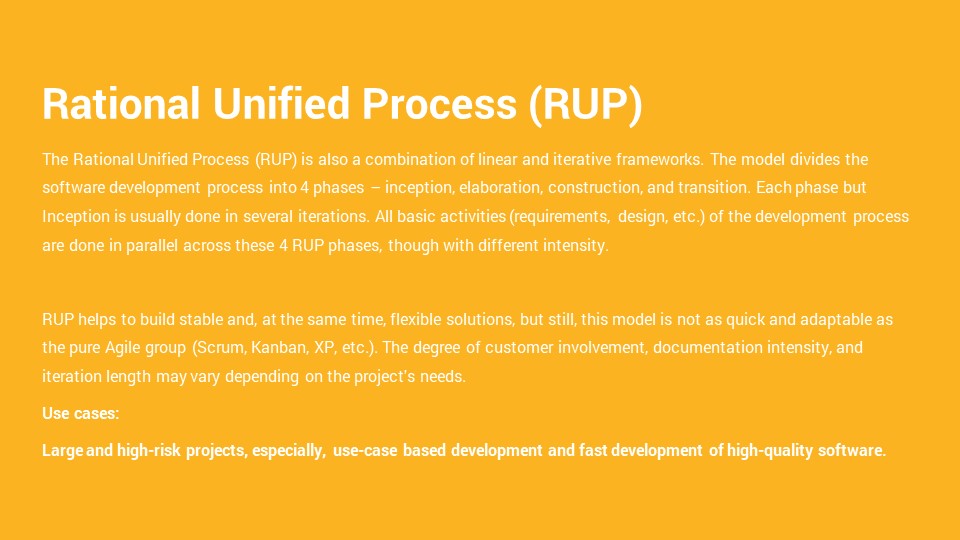 Rational Unified Process (RUP)

The Rational Unified Process (RUP) is also a combination of linear and iterative frameworks. The model divides the software development process into 4 phases – inception, elaboration, construction, and transition. Each phase but Inception is usually done in several iterations. All basic activities (requirements, design, etc.) of the development process are done in parallel across these 4 RUP phases, though with different intensity.

RUP helps to build stable and, at the same time, flexible solutions, but still, this model is not as quick and adaptable as the pure Agile group (Scrum, Kanban, XP, etc.). The degree of customer involvement, documentation intensity, and iteration length may vary depending on the project's needs.

Use cases:

Large and high-risk projects, especially, use-case based development and fast development of high-quality software.